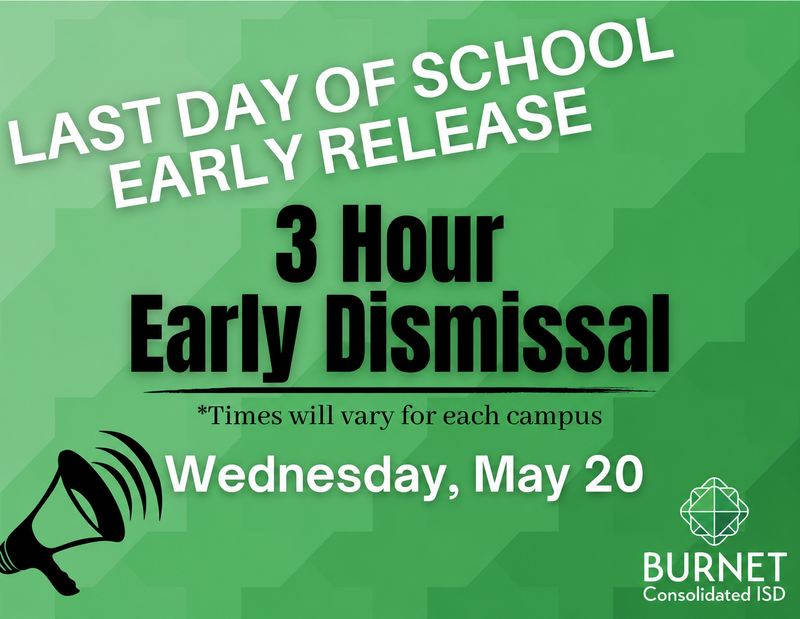 LAST DAY OF SCHOOL
EARLY RELEASE

3 Hour
Early Dismissal

*Times will vary for each campus

Wednesday, May 20

BURNET
Consolidated ISD